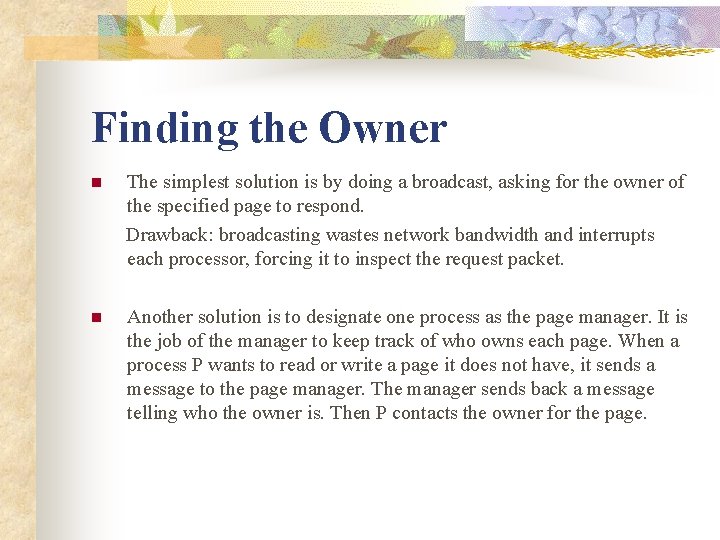 Finding the Owner

The simplest solution is by doing a broadcast, asking for the owner of the specified page to respond.

Drawback: broadcasting wastes network bandwidth and interrupts each processor, forcing it to inspect the request packet.

Another solution is to designate one process as the page manager. It is the job of the manager to keep track of who owns each page. When a process P wants to read or write a page it does not have, it sends a message to the page manager. The manager sends back a message telling who the owner is. Then P contacts the owner for the page.